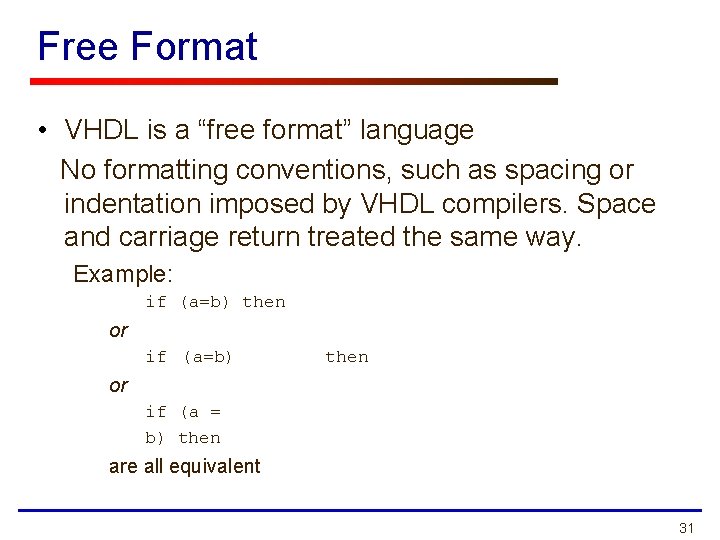 Free Format

• VHDL is a “free format” language

No formatting conventions, such as spacing or indentation imposed by VHDL compilers. Space and carriage return treated the same way.

Example:

if (a=b) then

or

if (a=b)         then

or

if (a =
b) then

are all equivalent

31